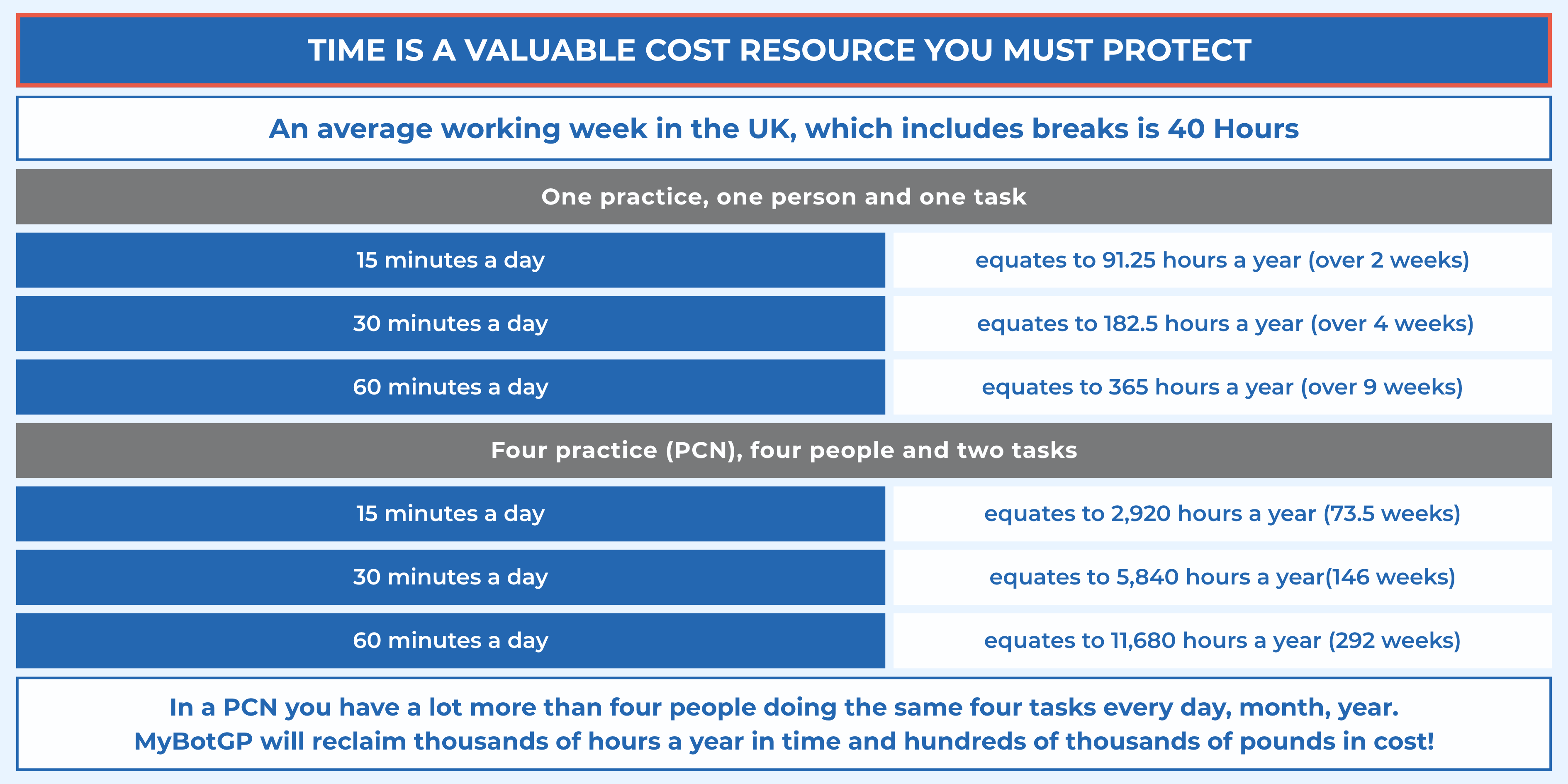 TIME IS A VALUABLE COST RESOURCE YOU MUST PROTECT

An average working week in the UK, which includes breaks is 40 Hours

One practice, one person and one task

| 15 minutes a day | equates to 91.25 hours a year (over 2 weeks) |
|---|---|
| 30 minutes a day | equates to 182.5 hours a year (over 4 weeks) |
| 60 minutes a day | equates to 365 hours a year (over 9 weeks) |

Four practice (PCN), four people and two tasks

| 15 minutes a day | equates to 2,920 hours a year (73.5 weeks) |
|---|---|
| 30 minutes a day | equates to 5,840 hours a year(146 weeks) |
| 60 minutes a day | equates to 11,680 hours a year (292 weeks) |

In a PCN you have a lot more than four people doing the same four tasks every day, month, year.
MyBotGP will reclaim thousands of hours a year in time and hundreds of thousands of pounds in cost!